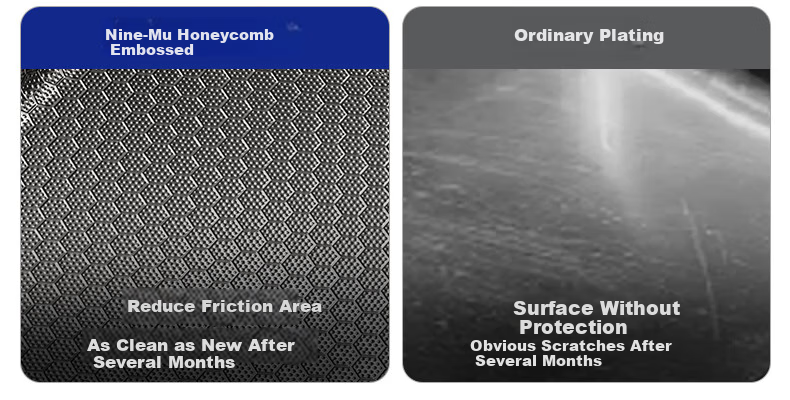 Nine-Mu Honeycomb Embossed

Reduce Friction Area

As Clean as New After Several Months

Ordinary Plating

Surface Without Protection

Obvious Scratches After Several Months